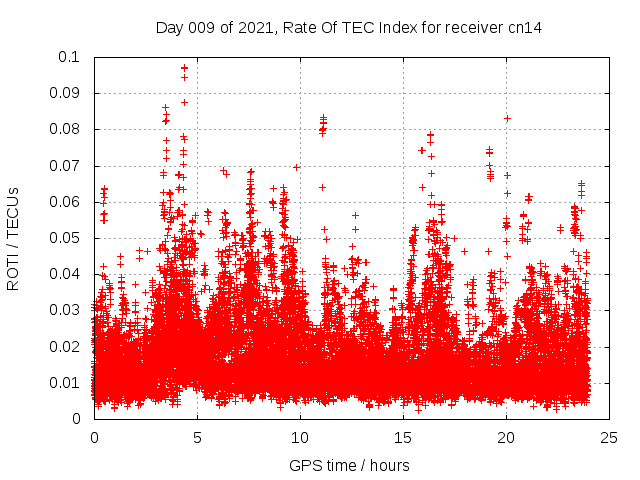 Day 009 of 2021, Rate Of TEC Index for receiver cn14

ROTI / TECUs

0.1
0.09
0.08
0.07
0.06
0.05
0.04
0.03
0.02
0.01
0

0
5
10
15
20
25

GPS time / hours